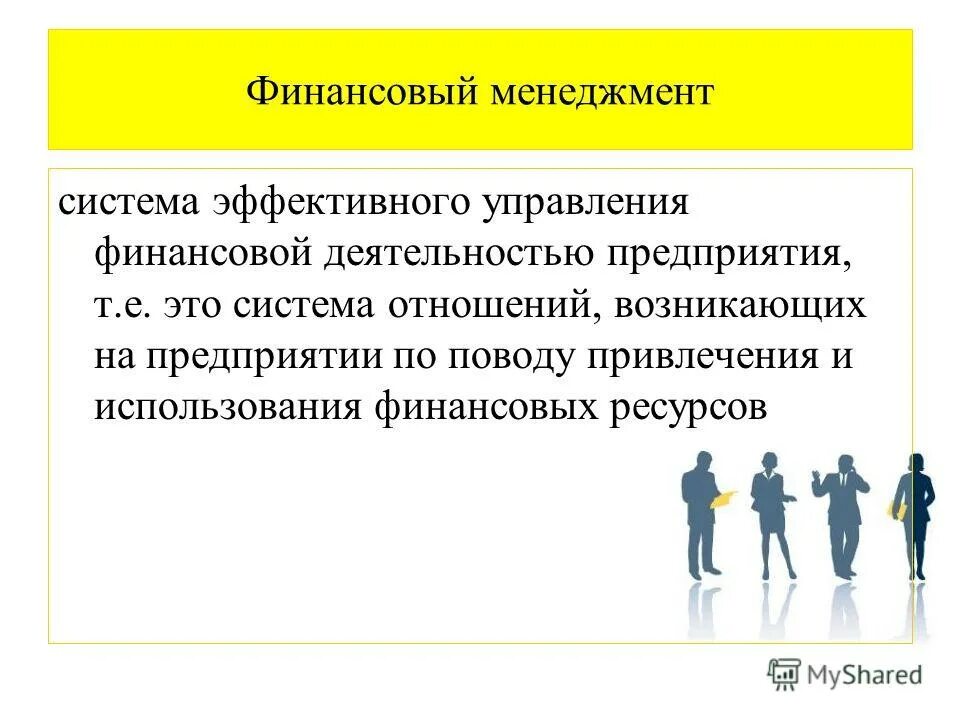 Финансовый менеджмент

система эффективного управления финансовой деятельностью предприятия, т.е. это система отношений, возникающих на предприятии по поводу привлечения и использования финансовых ресурсов

MyShared